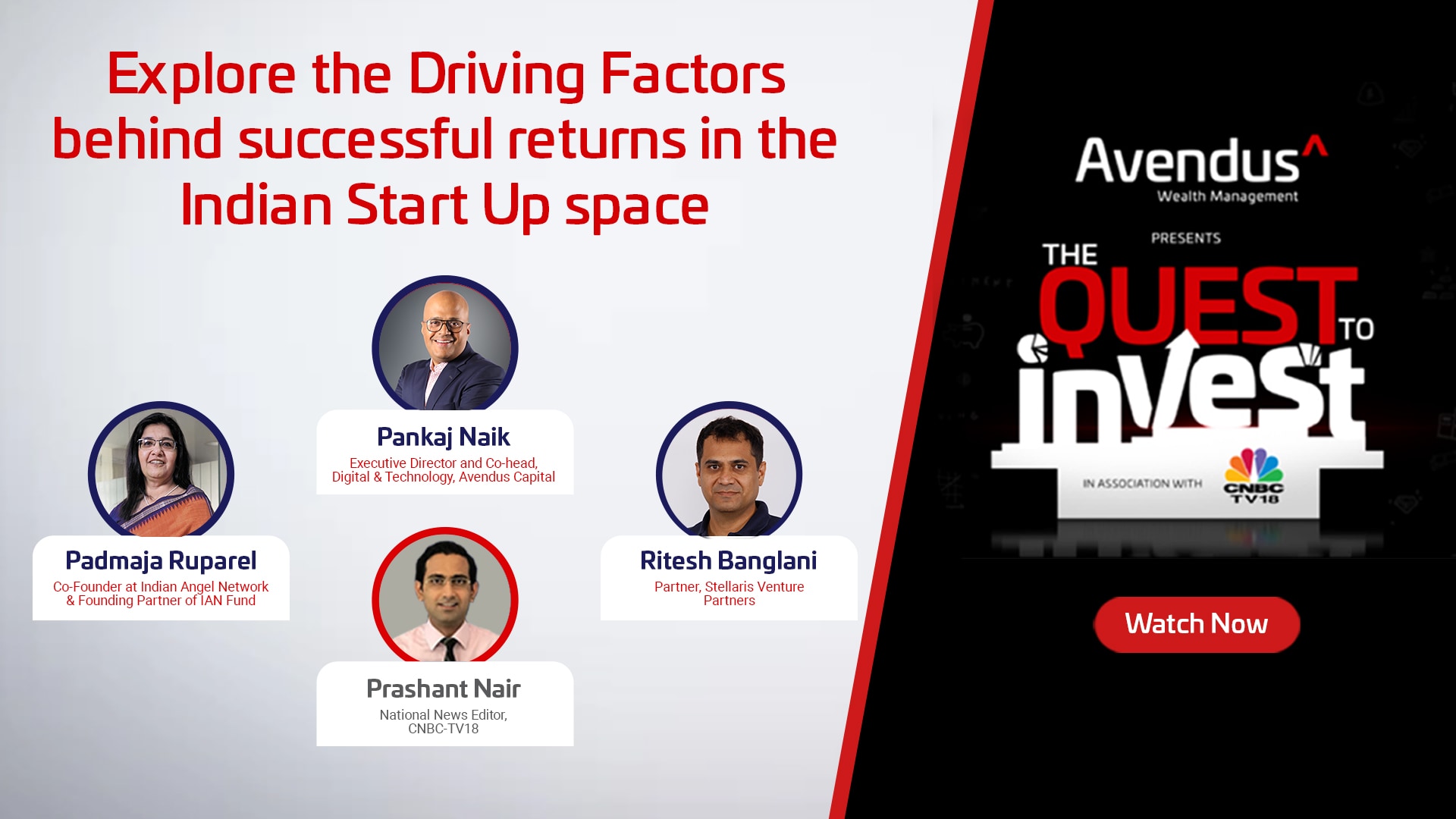 Explore the Driving Factors behind successful returns in the Indian Start Up space

Pankaj Naik
Executive Director and Co-head, Digital & Technology, Avendus Capital

Padmaja Ruparel
Co-Founder at Indian Angel Network & Founding Partner of IAN Fund

Ritesh Banglani
Partner, Stellaris Venture Partners

Prashant Nair
National News Editor, CNBC-TV18

Avendus^
Wealth Management

PRESENTS

THE QUEST TO invest

IN ASSOCIATION WITH CNBC TV18

Watch Now